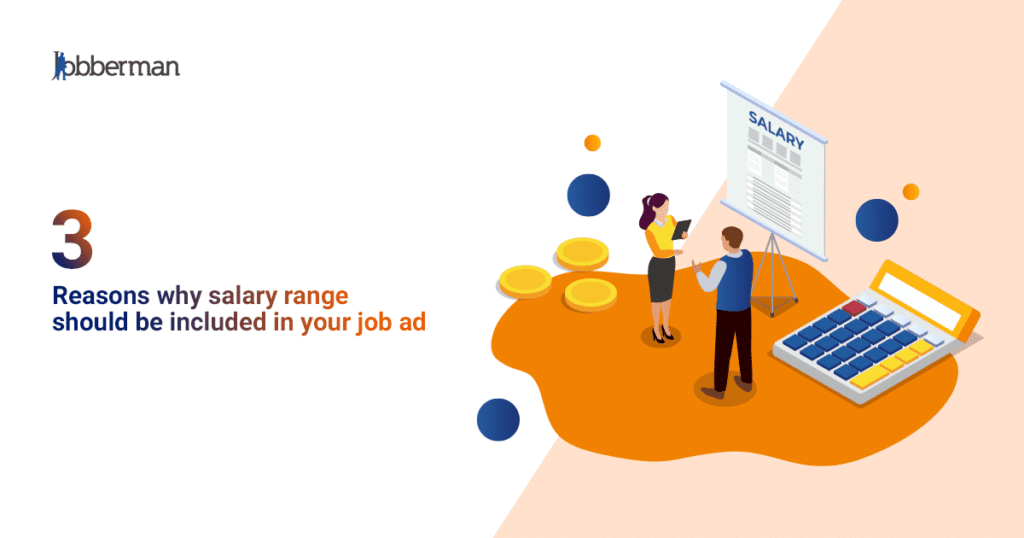 Jobberman

3

Reasons why salary range should be included in your job ad

SALARY